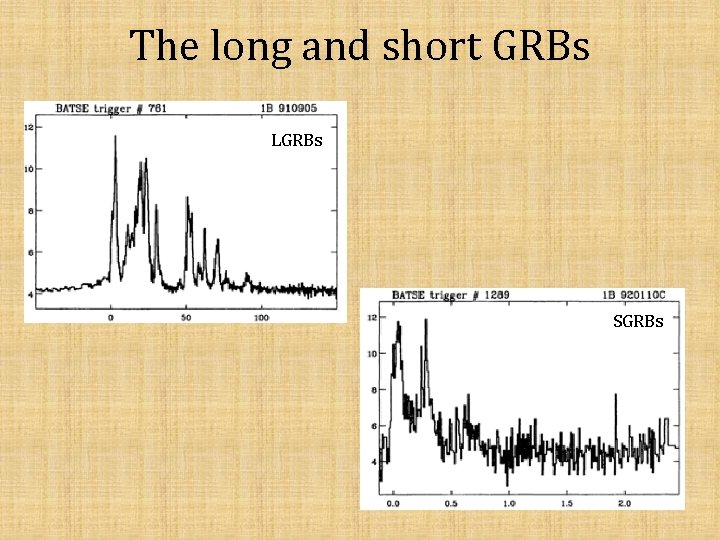 The long and short GRBs

BATSE trigger # 761
1B 910905
LGRBs
12
10
8
6
4
0
50
100

BATSE trigger # 1289
1B 920110C
SGRBs
12
10
8
6
4
0.0
0.5
1.0
1.5
2.0